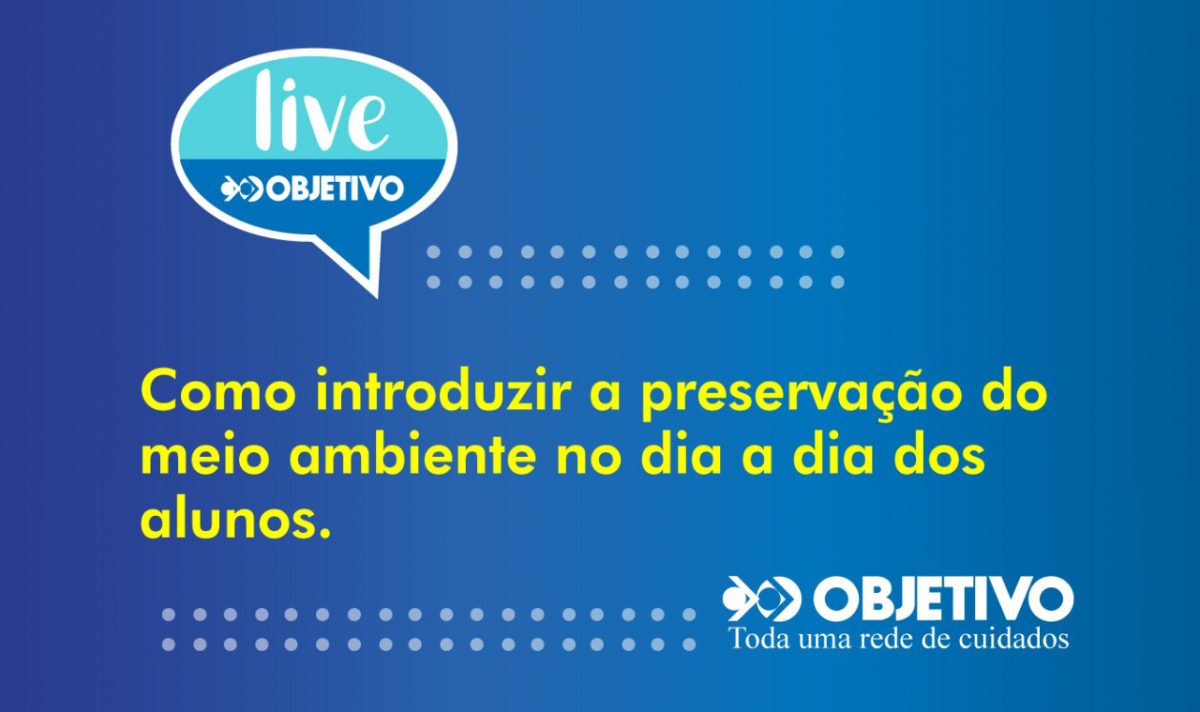 live
OBJETIVO

Como introduzir a preservação do meio ambiente no dia a dia dos alunos.

OBJETIVO
Toda uma rede de cuidados